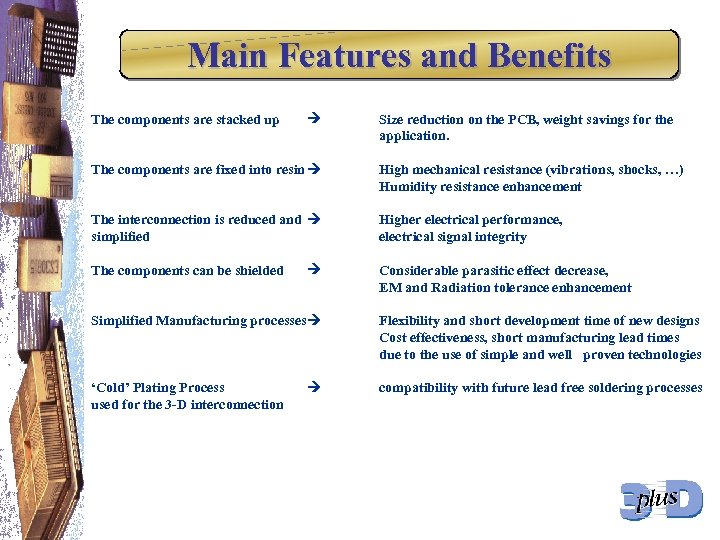 Main Features and Benefits

The components are stacked up → Size reduction on the PCB, weight savings for the application.

The components are fixed into resin → High mechanical resistance (vibrations, shocks, …) Humidity resistance enhancement

The interconnection is reduced and simplified → Higher electrical performance, electrical signal integrity

The components can be shielded → Considerable parasitic effect decrease, EM and Radiation tolerance enhancement

Simplified Manufacturing processes → Flexibility and short development time of new designs Cost effectiveness, short manufacturing lead times due to the use of simple and well proven technologies

'Cold' Plating Process used for the 3-D interconnection → compatibility with future lead free soldering processes

3D plus